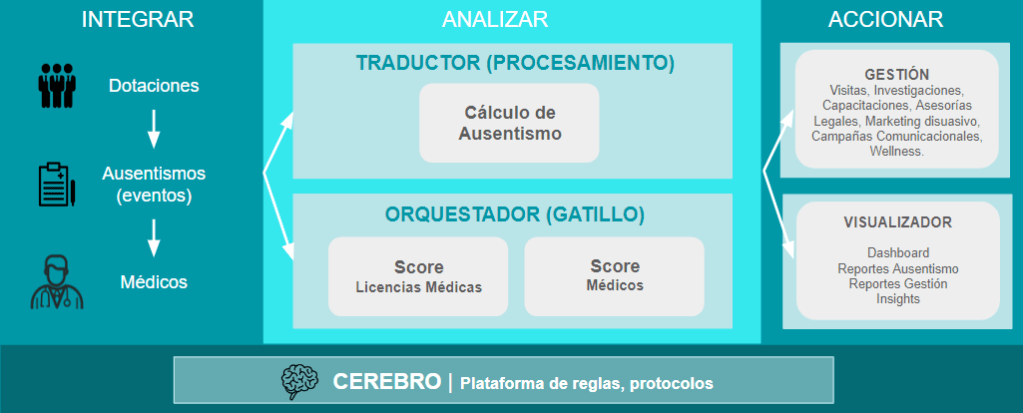 INTEGRAR

Dotaciones

Ausentismos (eventos)

Médicos

ANALIZAR

TRADUCTOR (PROCESAMIENTO)

Cálculo de Ausentismo

ORQUESTADOR (GATILLO)

Score Licencias Médicas

Score Médicos

ACCIONAR

GESTIÓN
Visitas, Investigaciones, Capacitaciones, Asesorías Legales, Marketing disuasivo, Campañas Comunicacionales, Wellness.

VISUALIZADOR
Dashboard
Reportes Ausentismo
Reportes Gestión
Insights

CEREBRO | Plataforma de reglas, protocolos